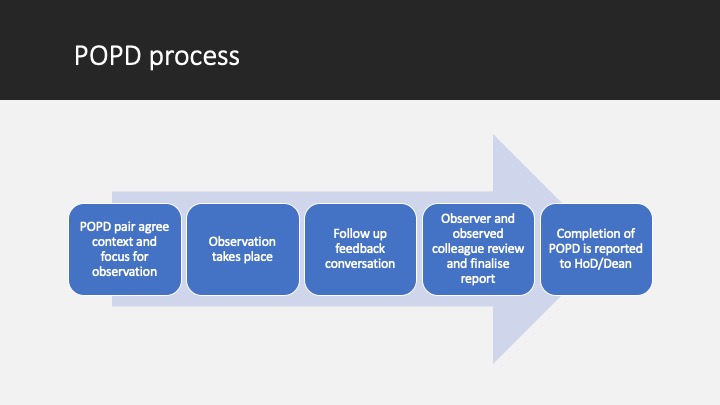 POPD process

POPD pair agree context and focus for observation

Observation takes place

Follow up feedback conversation

Observer and observed colleague review and finalise report

Completion of POPD is reported to HoD/Dean